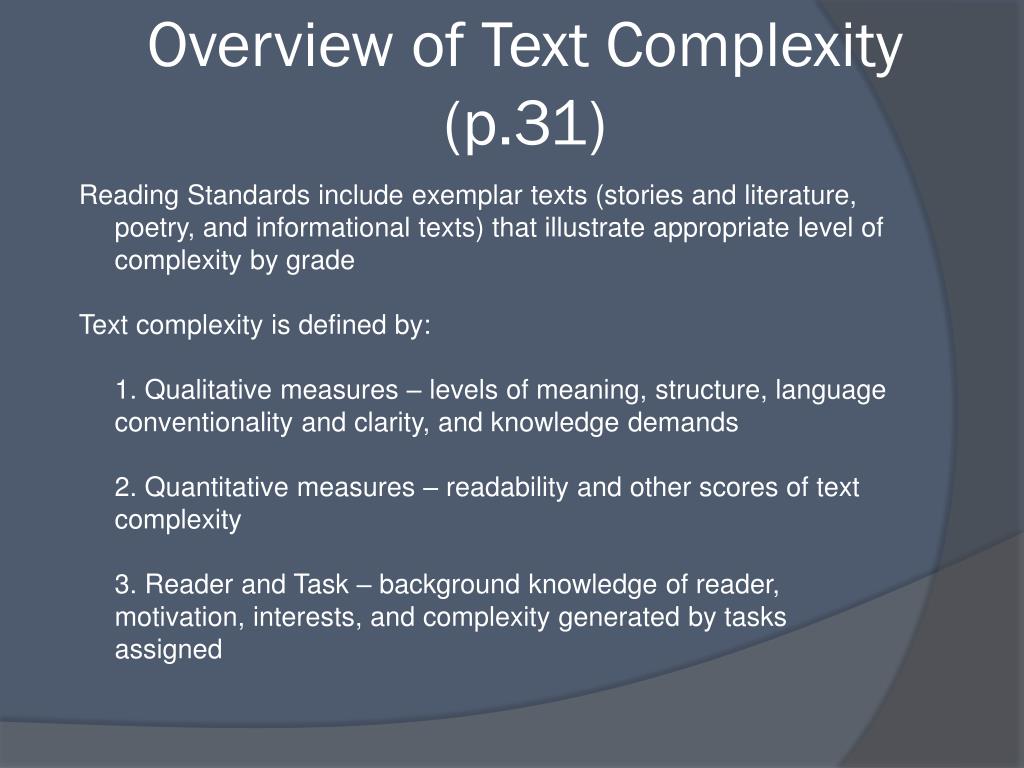 Overview of Text Complexity (p.31)

Reading Standards include exemplar texts (stories and literature, poetry, and informational texts) that illustrate appropriate level of complexity by grade

Text complexity is defined by:

1. Qualitative measures – levels of meaning, structure, language conventionality and clarity, and knowledge demands

2. Quantitative measures – readability and other scores of text complexity

3. Reader and Task – background knowledge of reader, motivation, interests, and complexity generated by tasks assigned